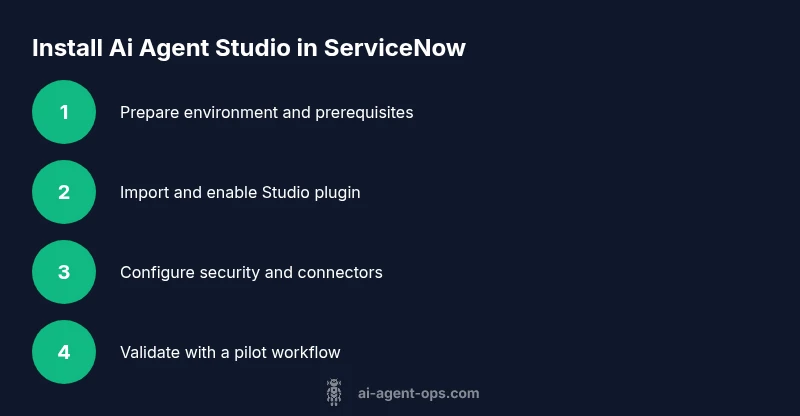 Install Ai Agent Studio in ServiceNow

1 Prepare environment and prerequisites

2 Import and enable Studio plugin

3 Configure security and connectors

4 Validate with a pilot workflow

ai-agent-ops.com